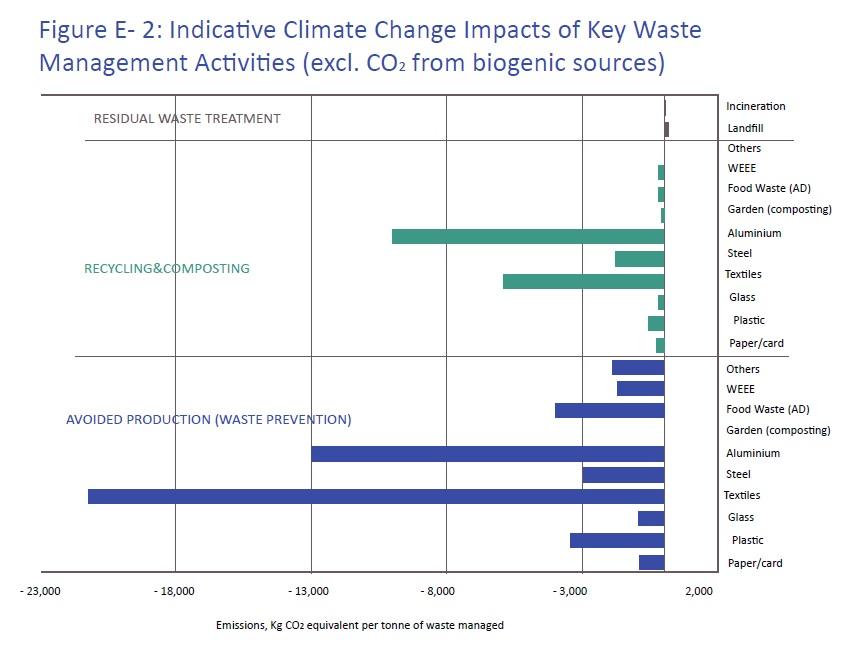 Figure E- 2: Indicative Climate Change Impacts of Key Waste Management Activities (excl. $CO_2$ from biogenic sources)

RESIDUAL WASTE TREATMENT

Incineration
Landfill

RECYCLING&COMPOSTING

Others
WEEE
Food Waste (AD)
Garden (composting)
Aluminium
Steel
Textiles
Glass
Plastic
Paper/card

AVOIDED PRODUCTION (WASTE PREVENTION)

Others
WEEE
Food Waste (AD)
Garden (composting)
Aluminium
Steel
Textiles
Glass
Plastic
Paper/card

- 23,000
- 18,000
- 13,000
- 8,000
- 3,000
2,000

Emissions, Kg $CO_2$ equivalent per tonne of waste managed